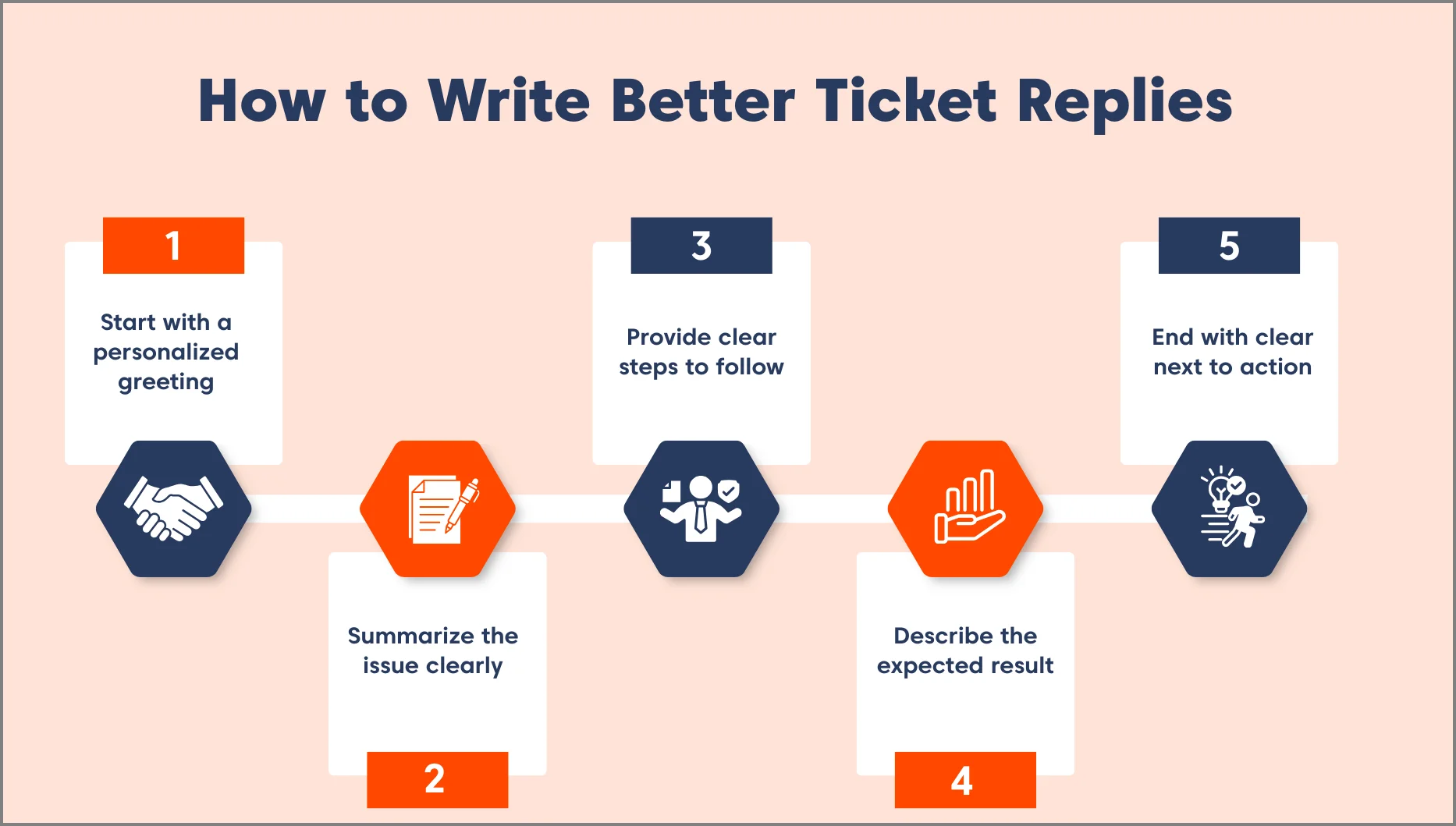 How to Write Better Ticket Replies

1
Start with a personalized greeting

2
Summarize the issue clearly

3
Provide clear steps to follow

4
Describe the expected result

5
End with clear next to action